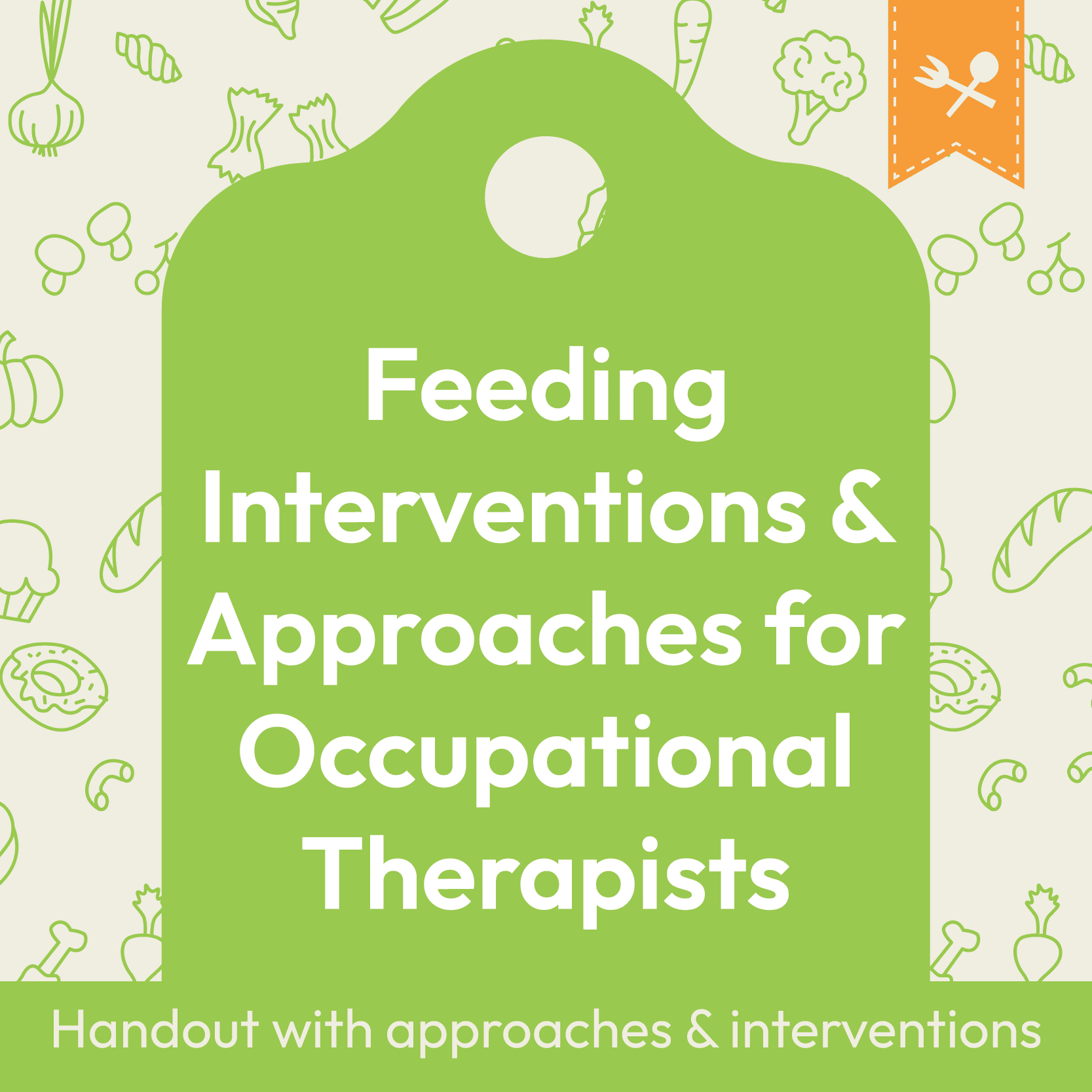 Feeding Interventions & Approaches for Occupational Therapists

Handout with approaches & interventions